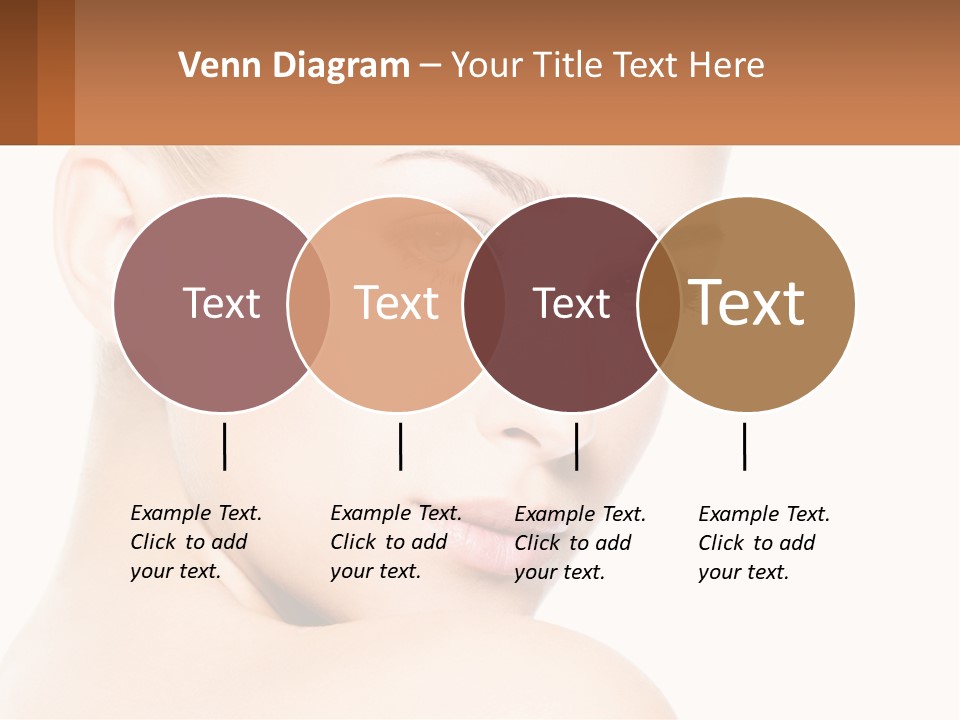 Venn Diagram – Your Title Text Here

Text

Text

Text

Text

Example Text. Click to add your text.

Example Text. Click to add your text.

Example Text. Click to add your text.

Example Text. Click to add your text.